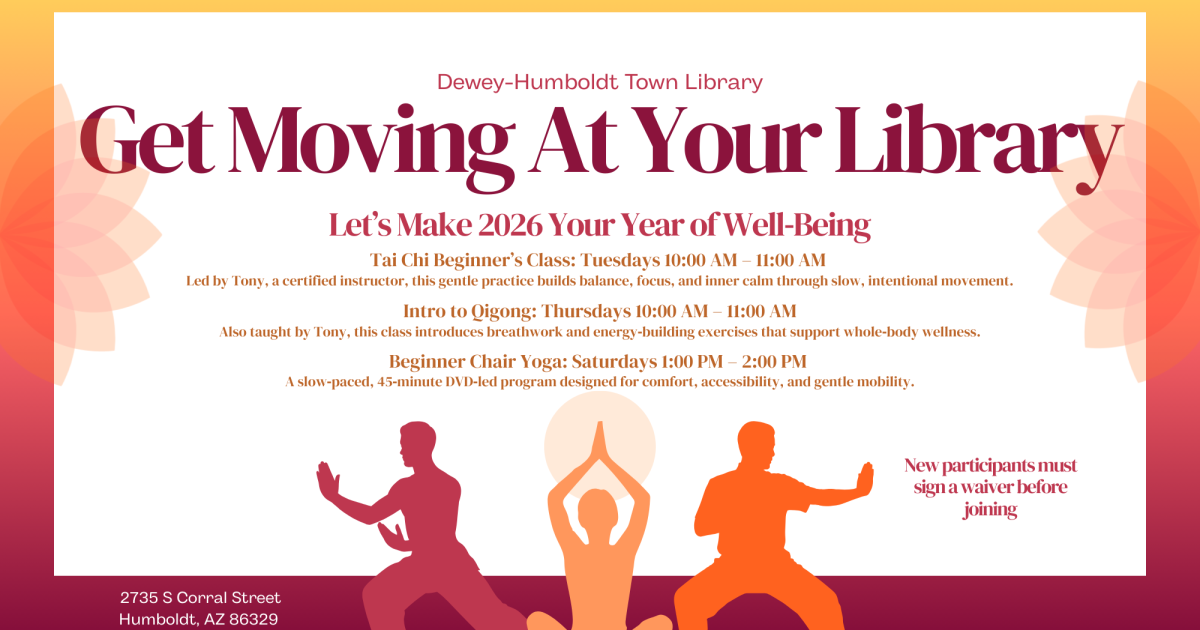 Dewey-Humboldt Town Library

Get Moving At Your Library

Let's Make 2026 Your Year of Well-Being

Tai Chi Beginner's Class: Tuesdays 10:00 AM – 11:00 AM

Led by Tony, a certified instructor, this gentle practice builds balance, focus, and inner calm through slow, intentional movement.

Intro to Qigong: Thursdays 10:00 AM – 11:00 AM

Also taught by Tony, this class introduces breathwork and energy-building exercises that support whole-body wellness.

Beginner Chair Yoga: Saturdays 1:00 PM – 2:00 PM

A slow-paced, 45-minute DVD-led program designed for comfort, accessibility, and gentle mobility.

New participants must sign a waiver before joining

2735 S Corral Street
Humboldt, AZ 86329